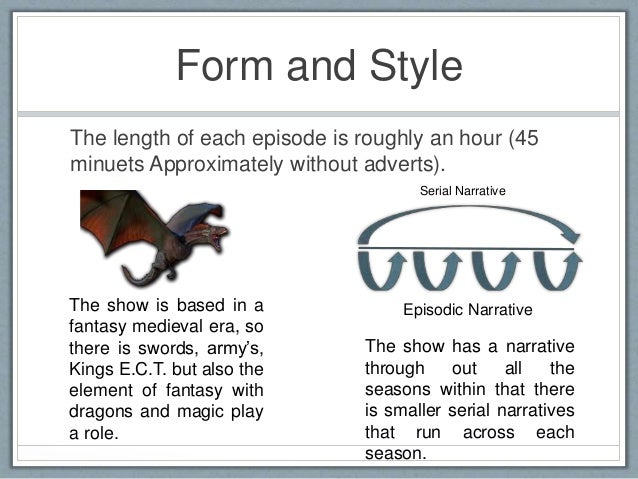 Form and Style

The length of each episode is roughly an hour (45 minuets Approximately without adverts).

The show is based in a fantasy medieval era, so there is swords, army's, Kings E.C.T. but also the element of fantasy with dragons and magic play a role.

Serial Narrative

Episodic Narrative

The show has a narrative through out all the seasons within that there is smaller serial narratives that run across each season.